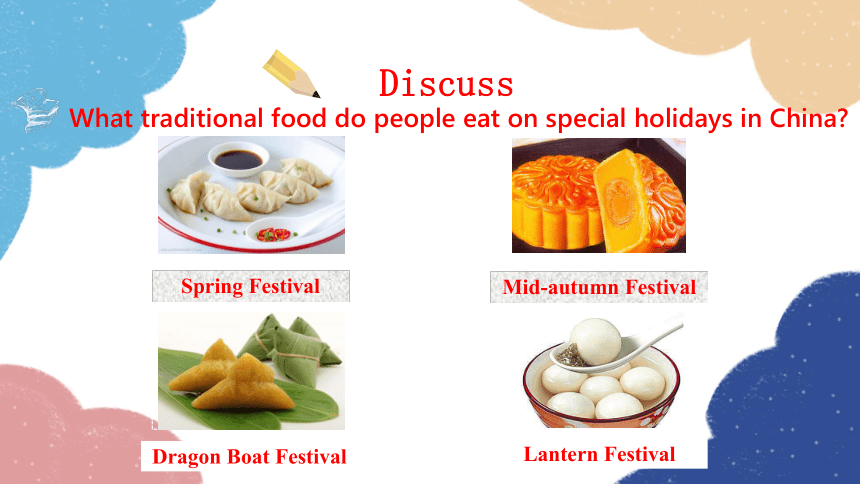 Discuss

What traditional food do people eat on special holidays in China?

Spring Festival

Mid-autumn Festival

Dragon Boat Festival

Lantern Festival